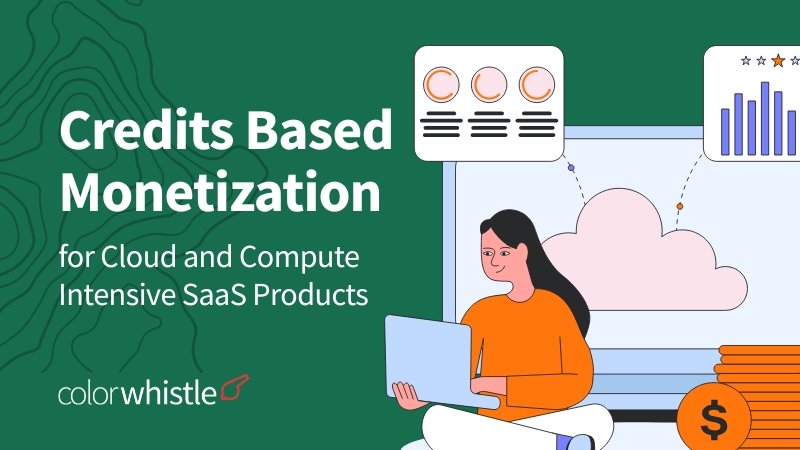 Credits Based Monetization

for Cloud and Compute Intensive SaaS Products

colorwhistle

$